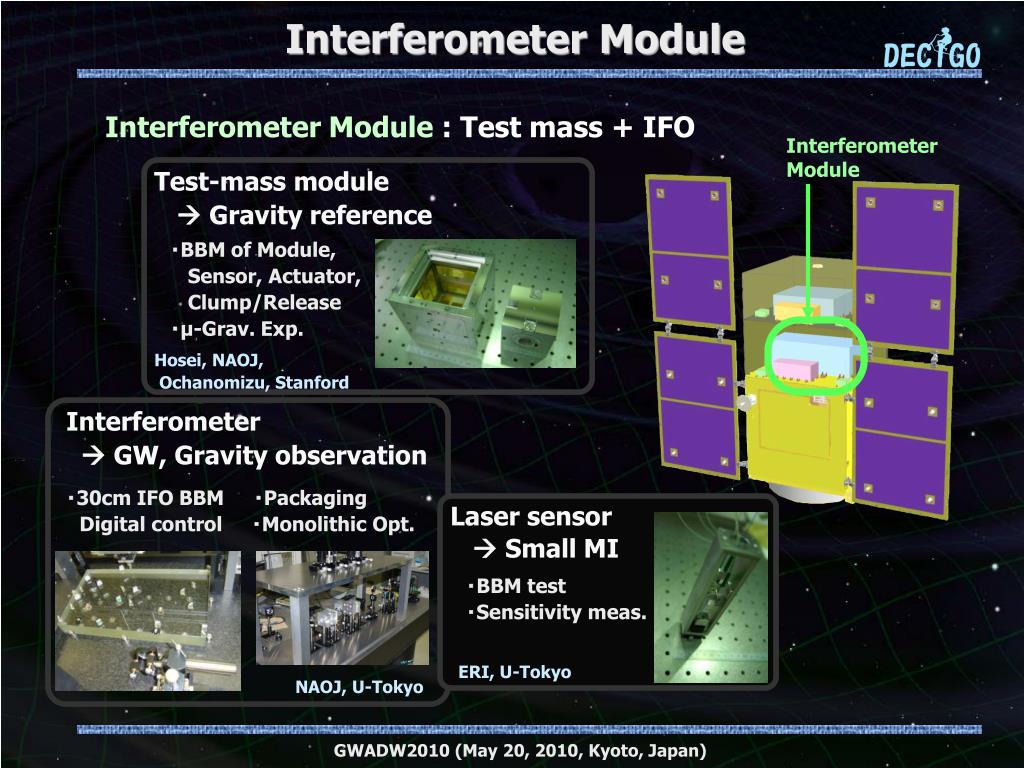 Interferometer Module

DECIGO

Interferometer Module : Test mass + IFO

Interferometer Module

Test-mass module
→ Gravity reference

・BBM of Module, Sensor, Actuator, Clump/Release
・μ-Grav. Exp.

Hosei, NAOJ, Ochanomizu, Stanford

Interferometer
→ GW, Gravity observation

・30cm IFO BBM
Digital control

・Packaging
・Monolithic Opt.

NAOJ, U-Tokyo

Laser sensor
→ Small MI

・BBM test
・Sensitivity meas.

ERI, U-Tokyo

GWADW2010 (May 20, 2010, Kyoto, Japan)